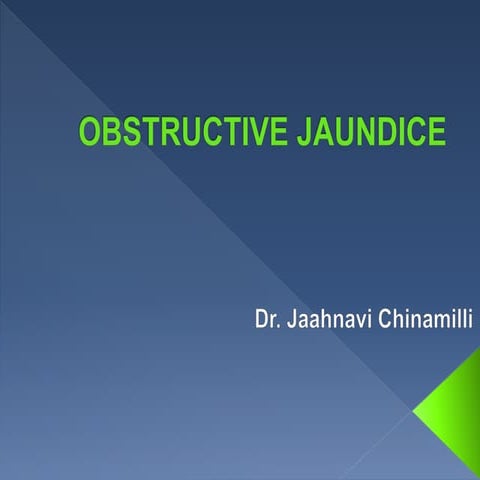 OBSTRUCTIVE JAUNDICE

Dr. Jaahnavi Chinamilli